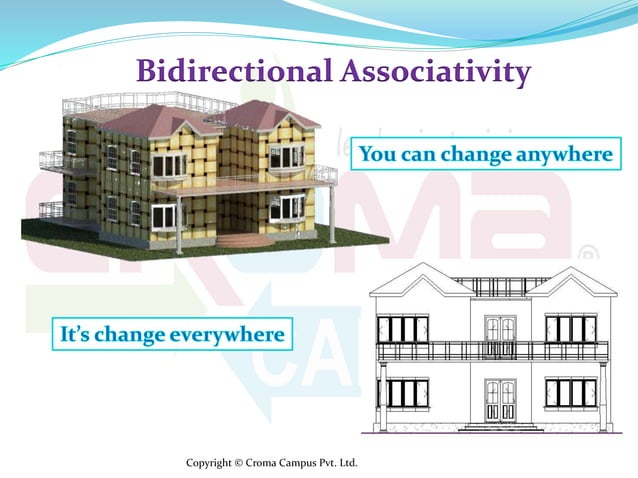 Bidirectional Associativity

You can change anywhere

It's change everywhere

Copyright © Croma Campus Pvt. Ltd.